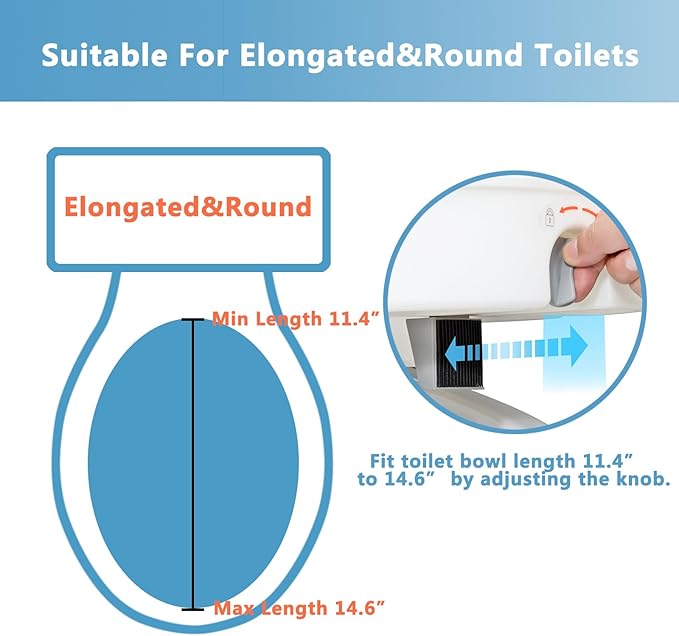 Suitable For Elongated&Round Toilets

Elongated&Round

Min Length 11.4”

Max Length 14.6”

Fit toilet bowl length 11.4” to 14.6” by adjusting the knob.